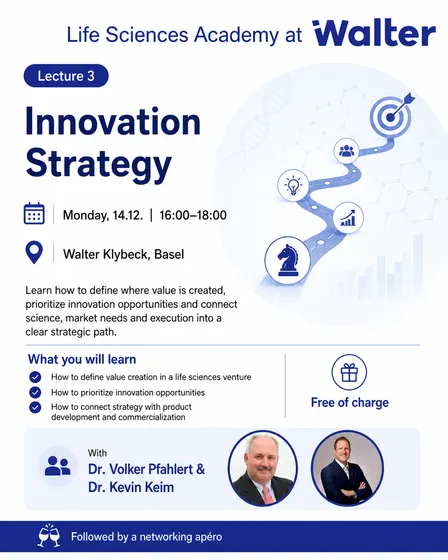 Life Sciences Academy at Walter

Lecture 3

Innovation Strategy

Monday, 14.12. | 16:00–18:00

Walter Klybeck, Basel

Learn how to define where value is created, prioritize innovation opportunities and connect science, market needs and execution into a clear strategic path.

What you will learn

How to define value creation in a life sciences venture

How to prioritize innovation opportunities

How to connect strategy with product development and commercialization

Free of charge

With
Dr. Volker Pfahlert & Dr. Kevin Keim

Followed by a networking apéro